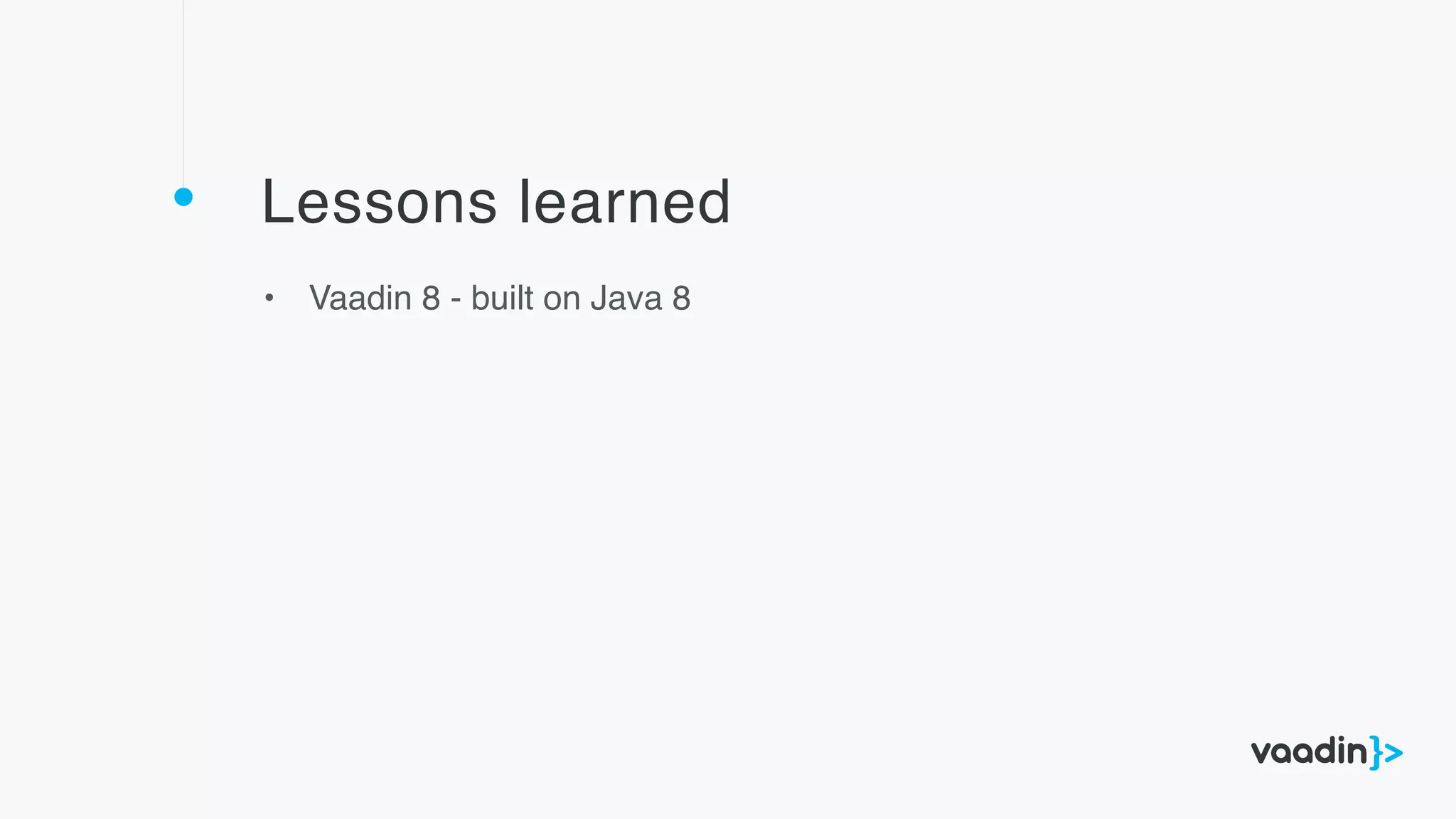 Lessons learned

• Vaadin 8 - built on Java 8

vaadin}>